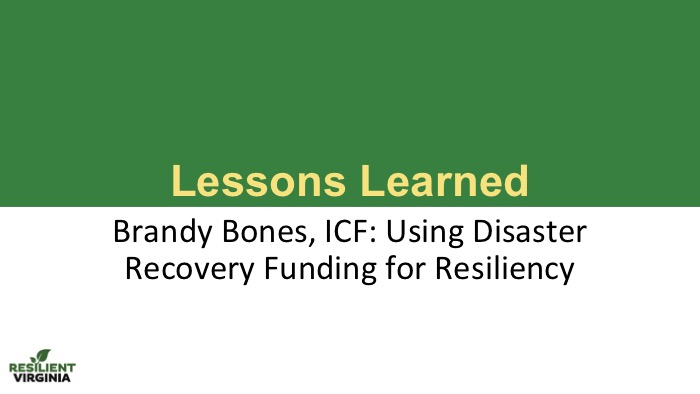 Lessons Learned

Brandy Bones, ICF: Using Disaster Recovery Funding for Resiliency

RESILIENT VIRGINIA